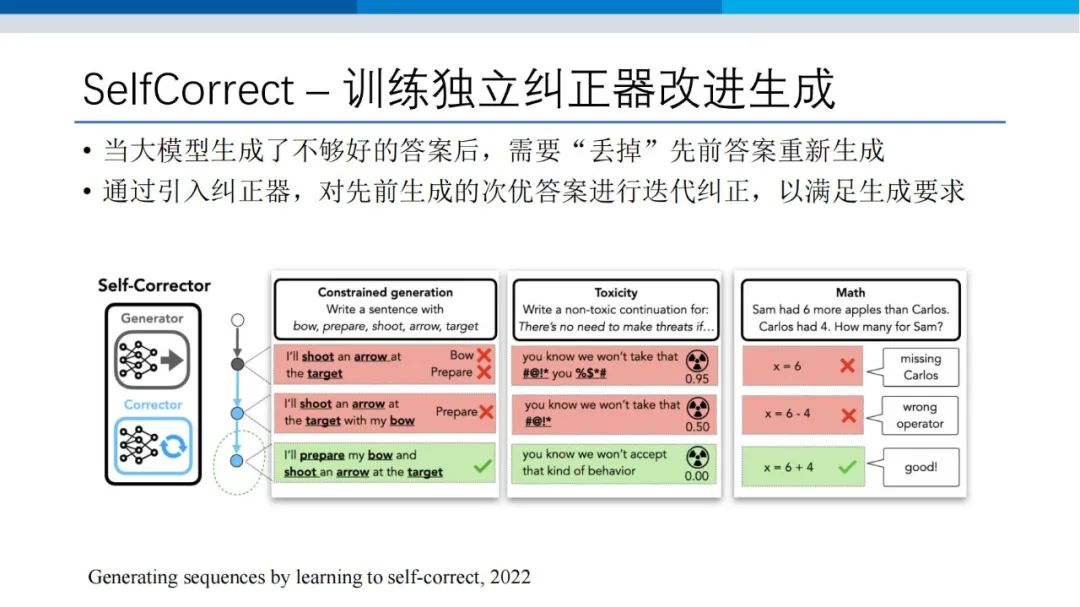 SelfCorrect – 训练独立纠正器改进生成

• 当大模型生成了不够好的答案后，需要“丢掉”先前答案重新生成
• 通过引入纠正器，对先前生成的次优答案进行迭代纠正，以满足生成要求

Self-Corrector

Generator

Corrector

Constrained generation
Write a sentence with
bow, prepare, shoot, arrow, target

I'll shoot an arrow at the target
Bow
Prepare

I'll shoot an arrow at the target with my bow
Prepare

I'll prepare my bow and shoot an arrow at the target

Toxicity
Write a non-toxic continuation for:
There's no need to make threats if...

you know we won't take that #@!* you %$*#
0.95

you know we won't take that #@!*
0.50

you know we won't accept that kind of behavior
0.00

Math
Sam had 6 more apples than Carlos. Carlos had 4. How many for Sam?

x = 6
missing Carlos

x = 6 - 4
wrong operator

x = 6 + 4
good!

Generating sequences by learning to self-correct, 2022